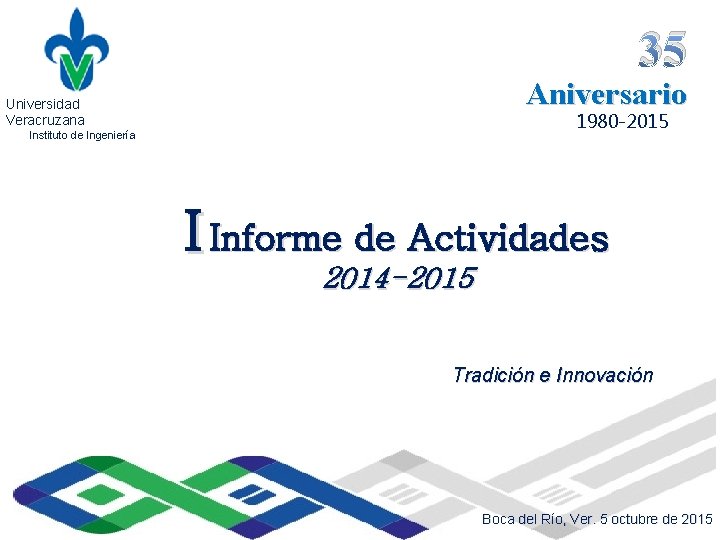 Universidad Veracruzana
Instituto de Ingeniería

35
Aniversario
1980-2015

I Informe de Actividades
2014-2015

Tradición e Innovación

Boca del Río, Ver. 5 octubre de 2015